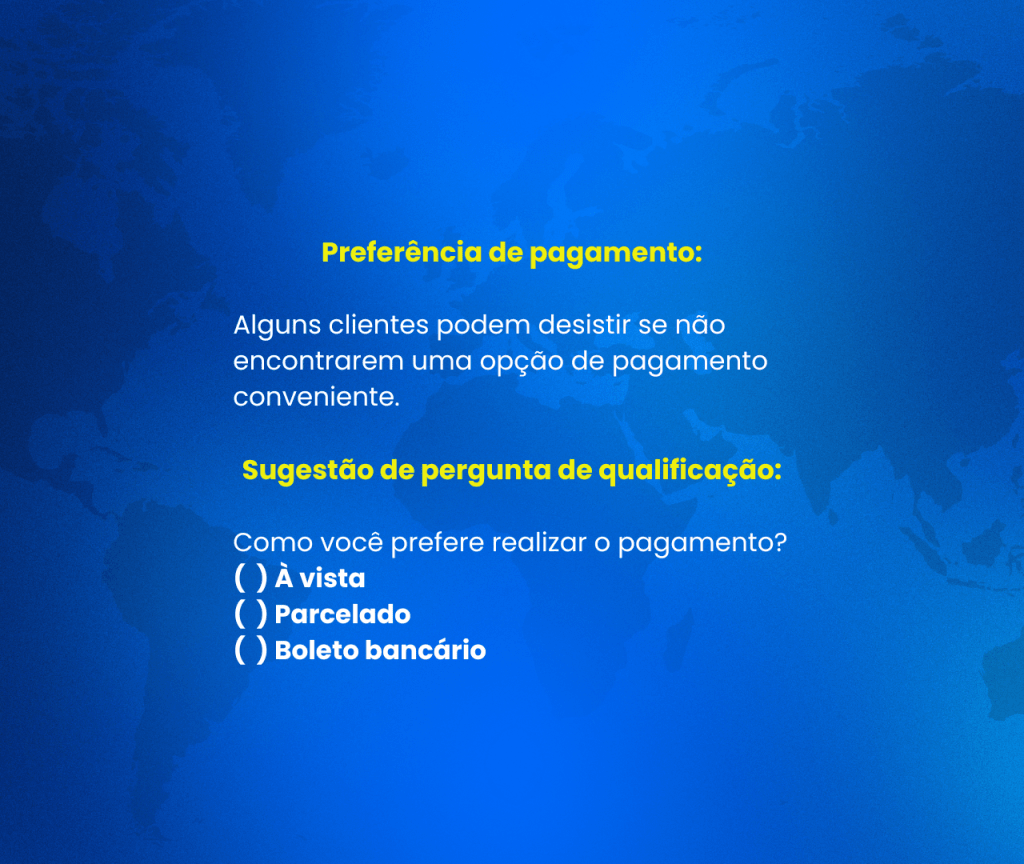 Preferência de pagamento:

Alguns clientes podem desistir se não encontrarem uma opção de pagamento conveniente.

Sugestão de pergunta de qualificação:

Como você prefere realizar o pagamento?
( ) À vista
( ) Parcelado
( ) Boleto bancário